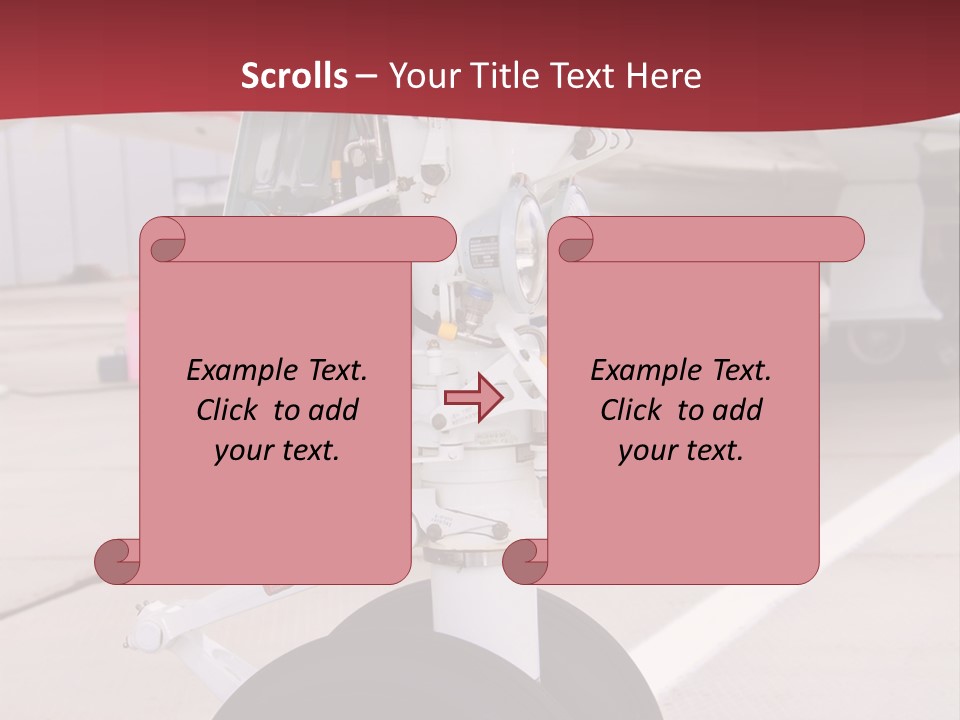 Scrolls – Your Title Text Here

Example Text. Click to add your text.

Example Text. Click to add your text.